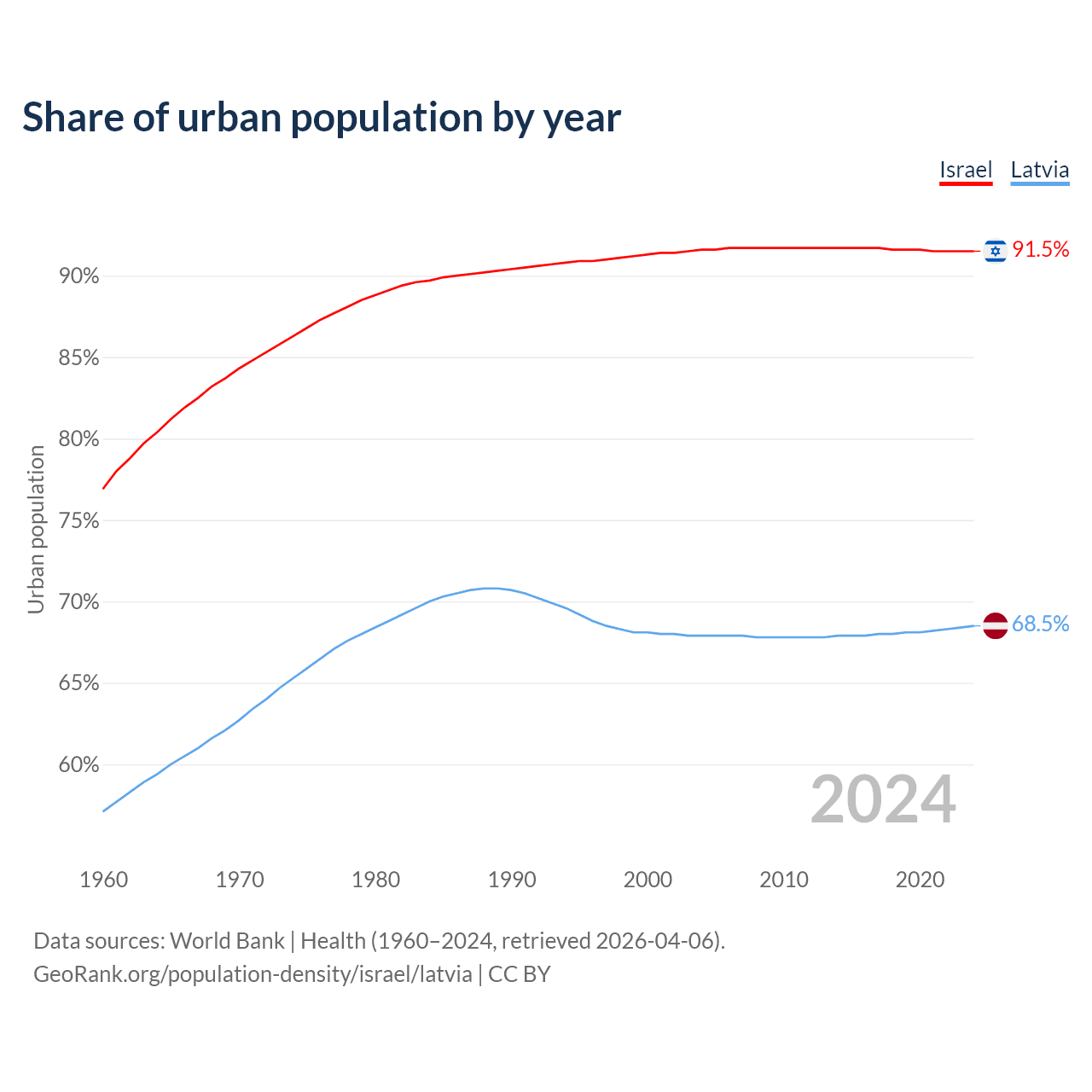 Share of urban population by year

Israel Latvia

Urban population

90%
85%
80%
75%
70%
65%
60%

91.5%
68.5%

2024

1960 1970 1980 1990 2000 2010 2020

Data sources: World Bank | Health (1960–2024, retrieved 2026-04-06).
GeoRank.org/population-density/israel/latvia | CC BY